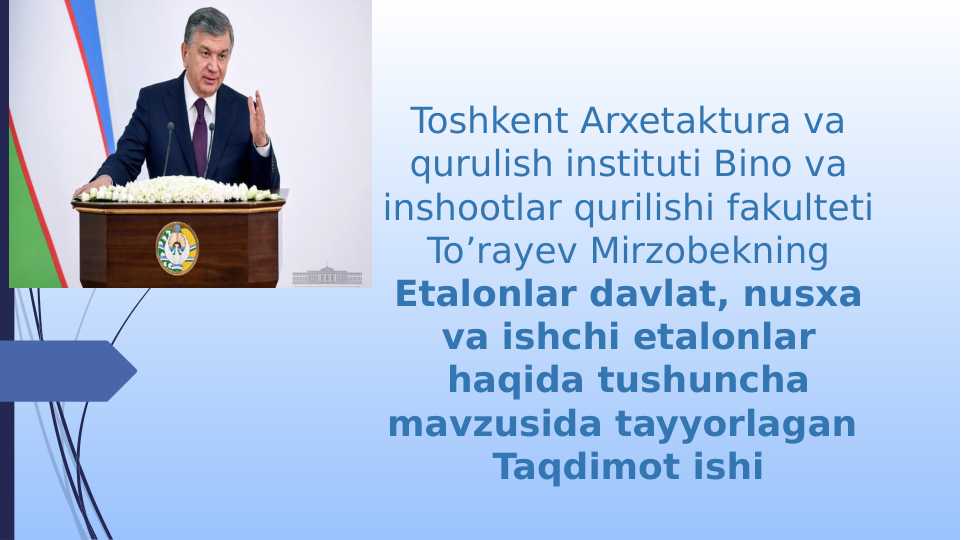 Toshkent Arxetaktura va qurulish instituti Bino va inshootlar qurilishi fakulteti To’rayev Mirzobekning **Etalonlar davlat, nusxa va ishchi etalonlar haqida tushuncha mavzusida tayyorlagan Taqdimot ishi**